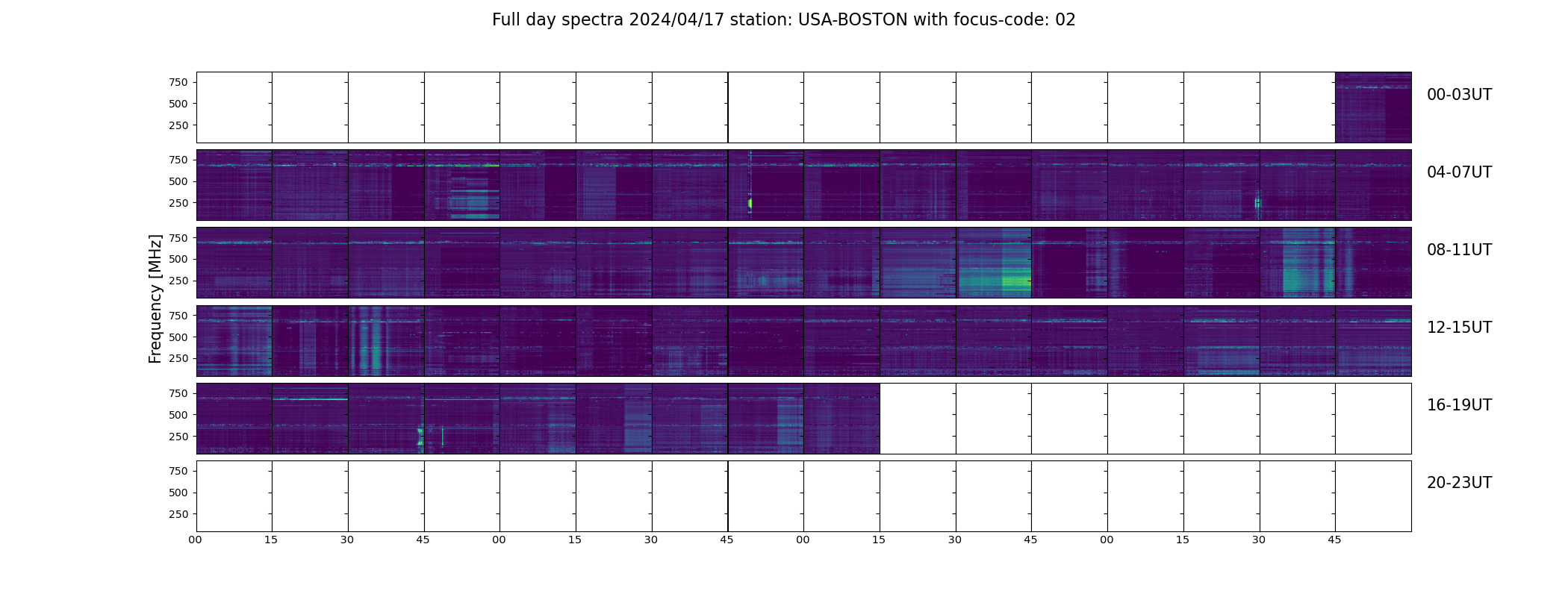 Full day spectra 2024/04/17 station: USA-BOSTON with focus-code: 02

Frequency [MHz]

750
500
250
00-03UT

750
500
250
04-07UT

750
500
250
08-11UT

750
500
250
12-15UT

750
500
250
16-19UT

750
500
250
20-23UT

00 15 30 45 00 15 30 45 00 15 30 45 00 15 30 45